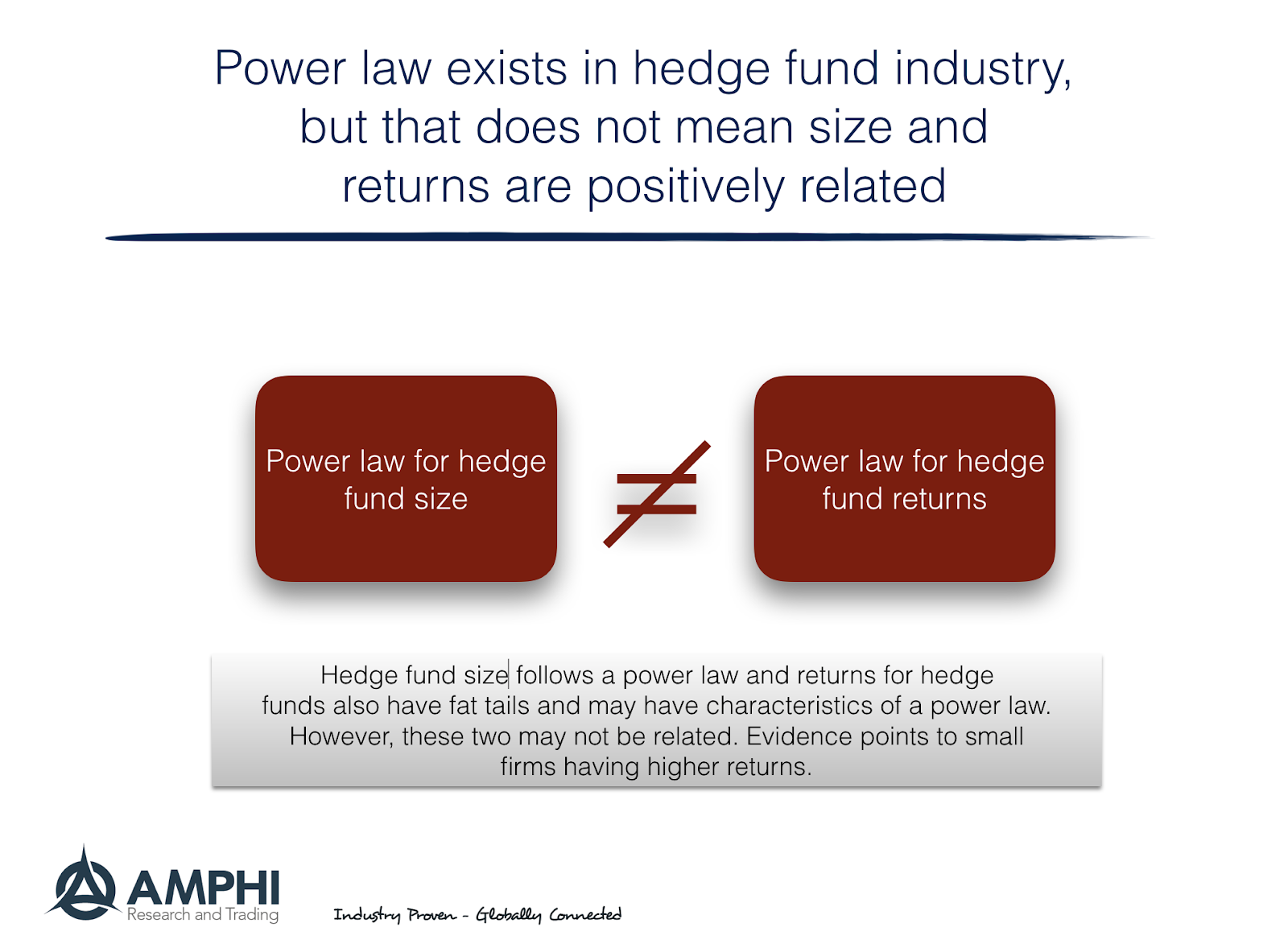 Power law exists in hedge fund industry, but that does not mean size and returns are positively related

Power law for hedge fund size

$\neq$

Power law for hedge fund returns

Hedge fund size follows a power law and returns for hedge funds also have fat tails and may have characteristics of a power law. However, these two may not be related. Evidence points to small firms having higher returns.

AMPHI
Research and Trading

Industry Proven - Globally Connected